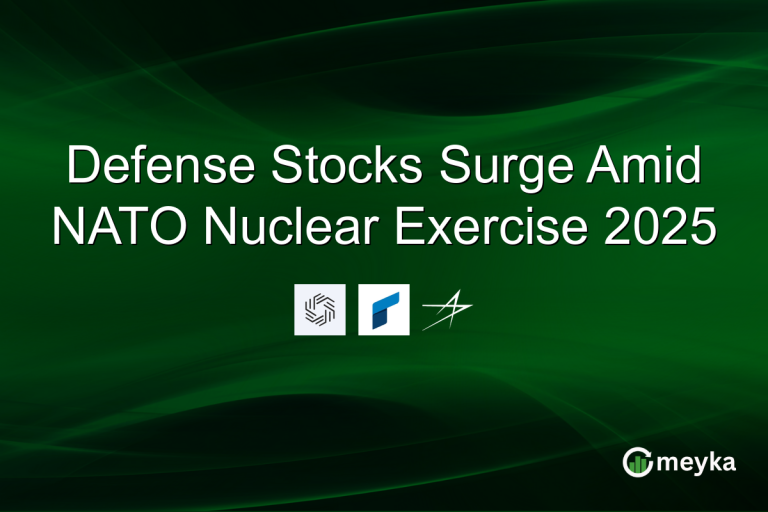 Defense Stocks Surge Amid NATO Nuclear Exercise 2025

meyka